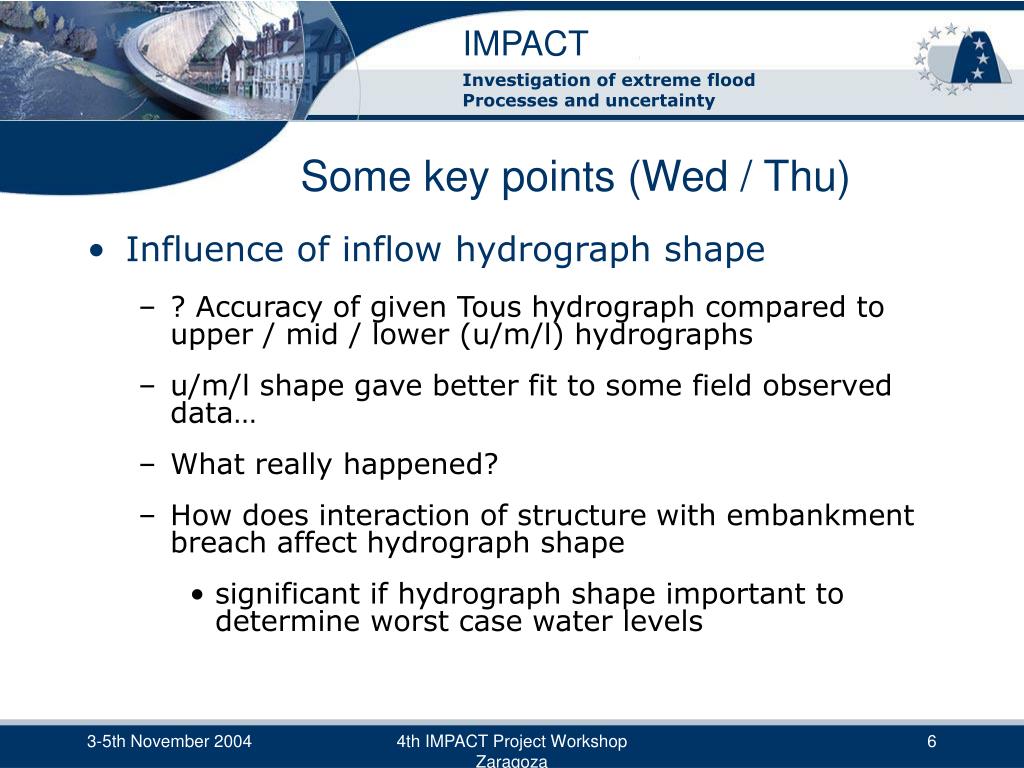 IMPACT

Investigation of extreme flood Processes and uncertainty

Some key points (Wed / Thu)

• Influence of inflow hydrograph shape

– ? Accuracy of given Tous hydrograph compared to upper / mid / lower (u/m/l) hydrographs

– u/m/l shape gave better fit to some field observed data…

– What really happened?

– How does interaction of structure with embankment breach affect hydrograph shape

• significant if hydrograph shape important to determine worst case water levels

3-5th November 2004

4th IMPACT Project Workshop Zaragoza

6